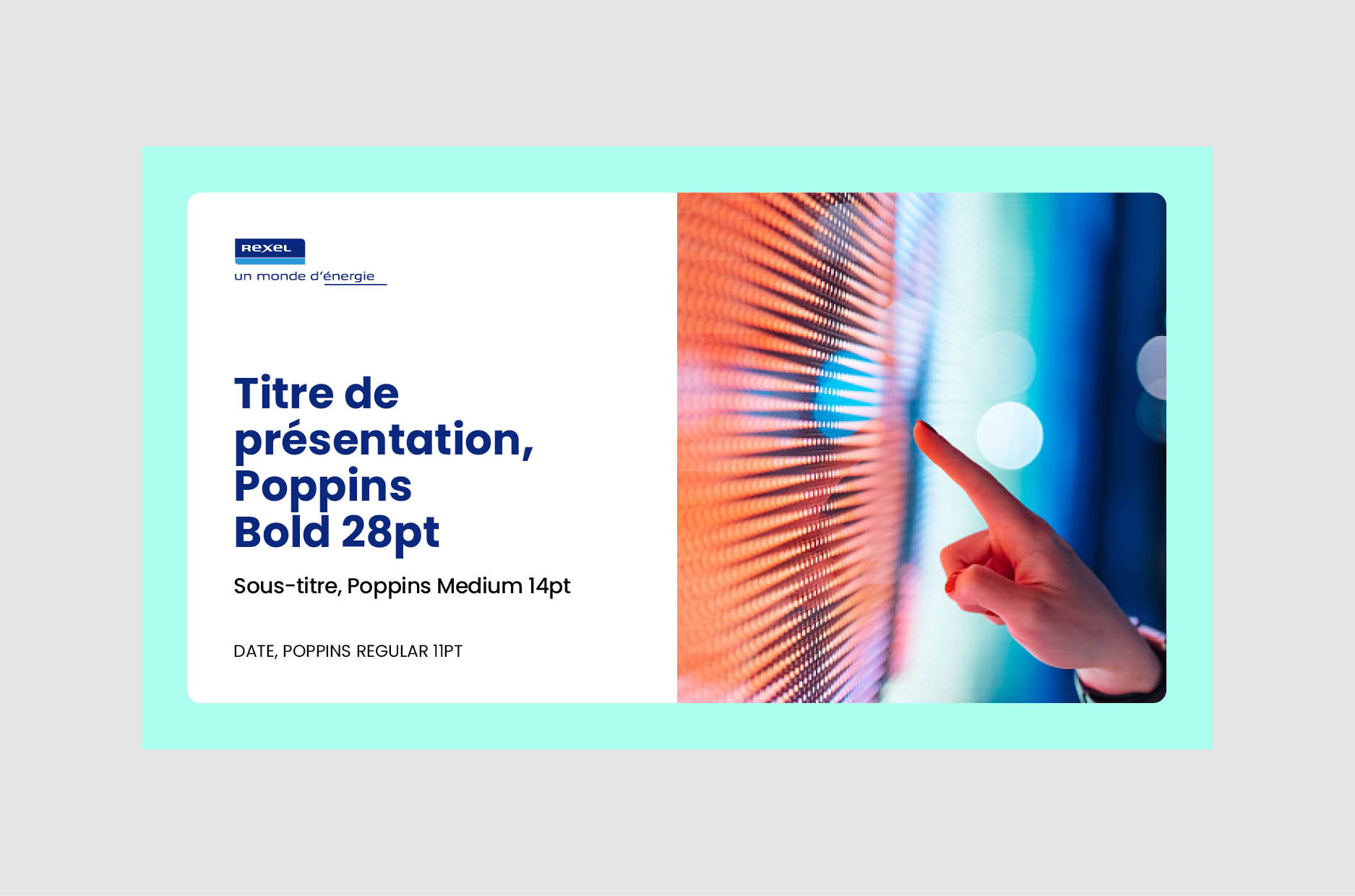 Rexel
un monde d'énergie

Titre de présentation, Poppins Bold 28pt

Sous-titre, Poppins Medium 14pt

DATE, POPPINS REGULAR 11PT